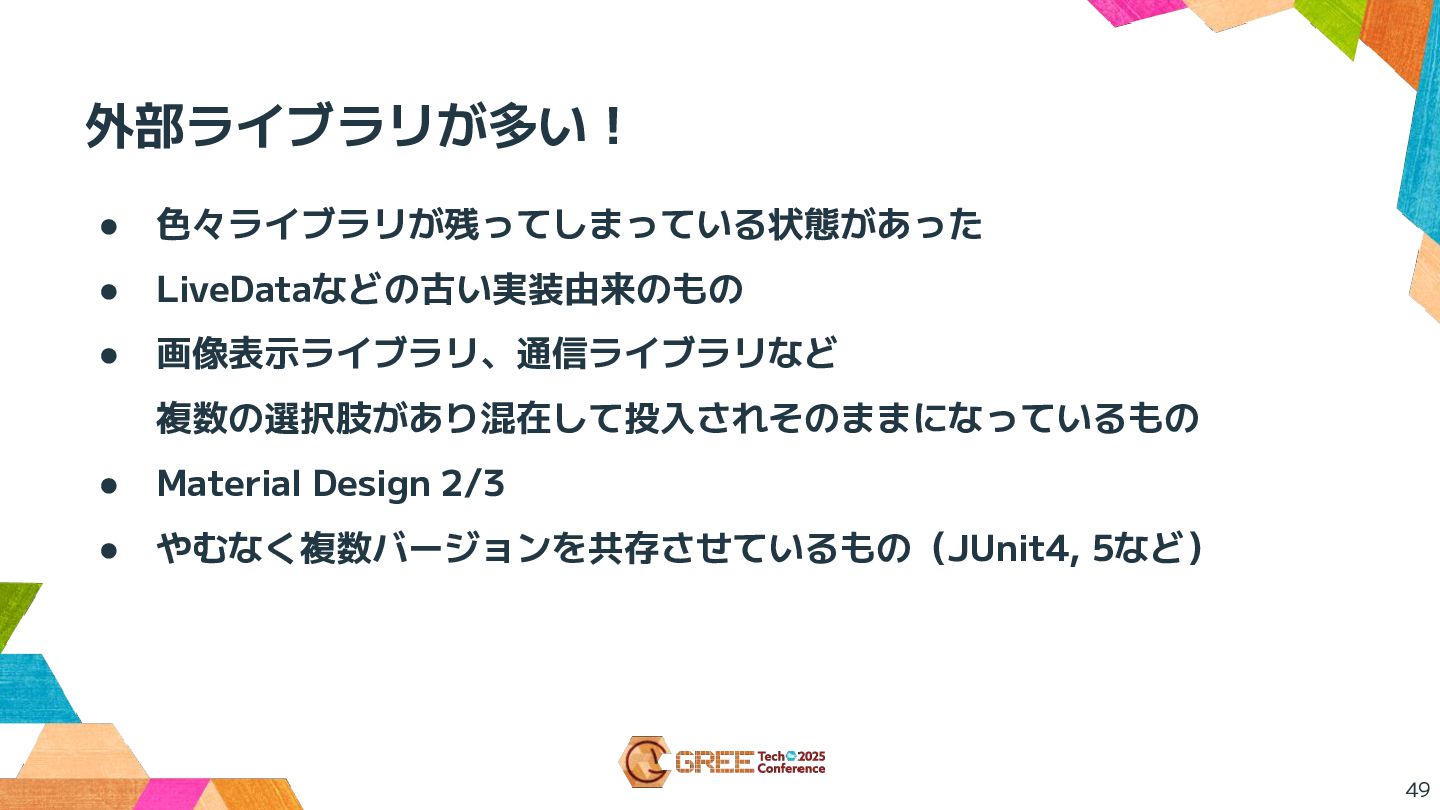 外部ライブラリが多い！

● 色々ライブラリが残ってしまっている状態があった
● LiveDataなどの古い実装由来のもの
● 画像表示ライブラリ、通信ライブラリなど
複数の選択肢があり混在して投入されそのままになっているもの
● Material Design 2/3
● やむなく複数バージョンを共存させているもの（JUnit4, 5など）

GREE Tech 2025 Conference

49